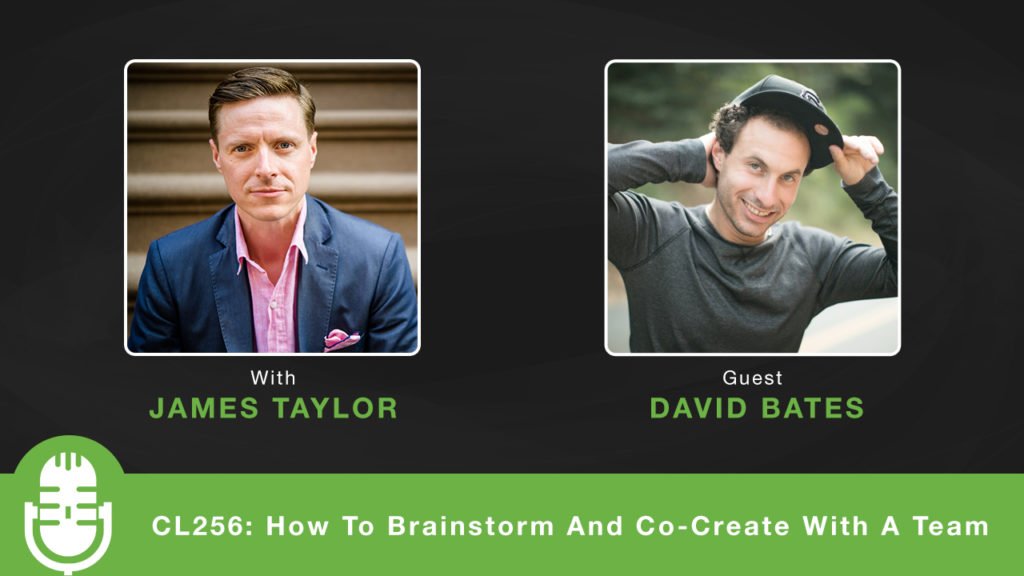 With
JAMES TAYLOR

Guest
DAVID BATES

CL256: How To Brainstorm And Co-Create With A Team